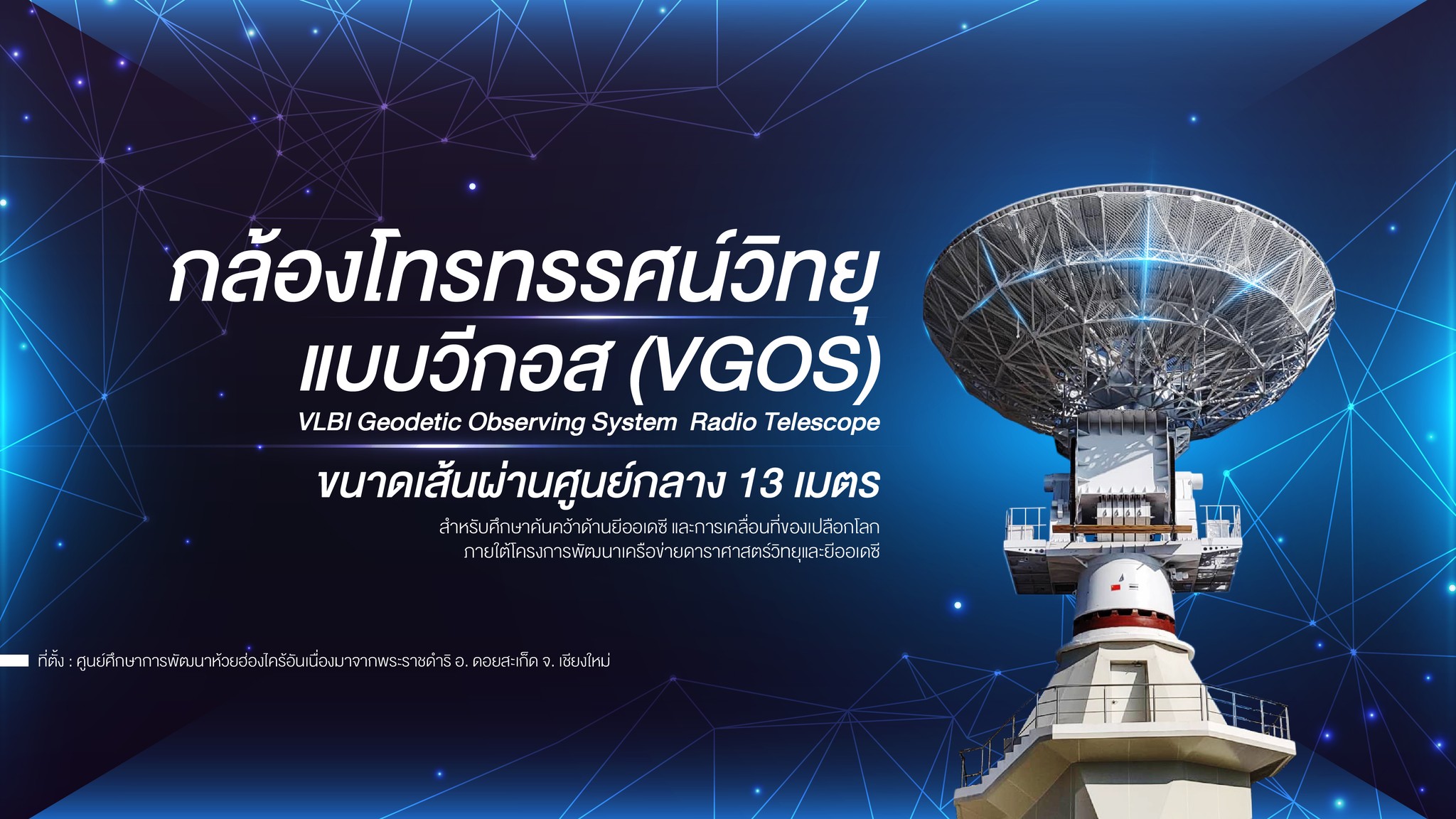 กล้องโทรทรรศน์วิทยุ
แบบวีกอส (VGOS)
VLBI Geodetic Observing System Radio Telescope

ขนาดเส้นผ่านศูนย์กลาง 13 เมตร

สำหรับศึกษาค้นคว้าด้านยีออเดซี และการเคลื่อนที่ของเปลือกโลก
ภายใต้โครงการพัฒนาเครือข่ายดาราศาสตร์วิทยุและยีออเดซี

ที่ตั้ง : ศูนย์ศึกษาการพัฒนาห้วยฮ่องไคร้อันเนื่องมาจากพระราชดำริ อ. ดอยสะเก็ด จ. เชียงใหม่